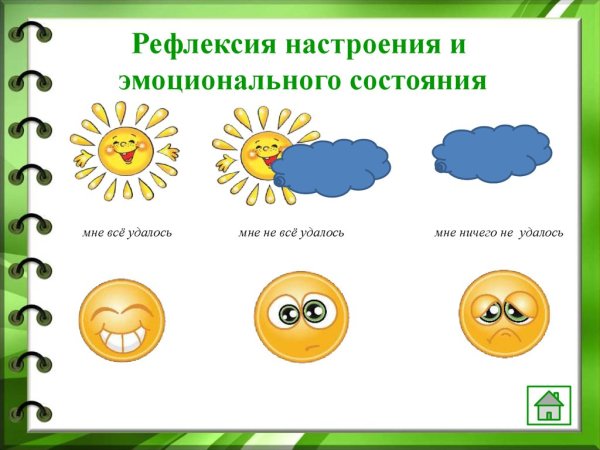 Рефлексия настроения и эмоционального состояния

мне всё удалось

мне не всё удалось

мне ничего не удалось